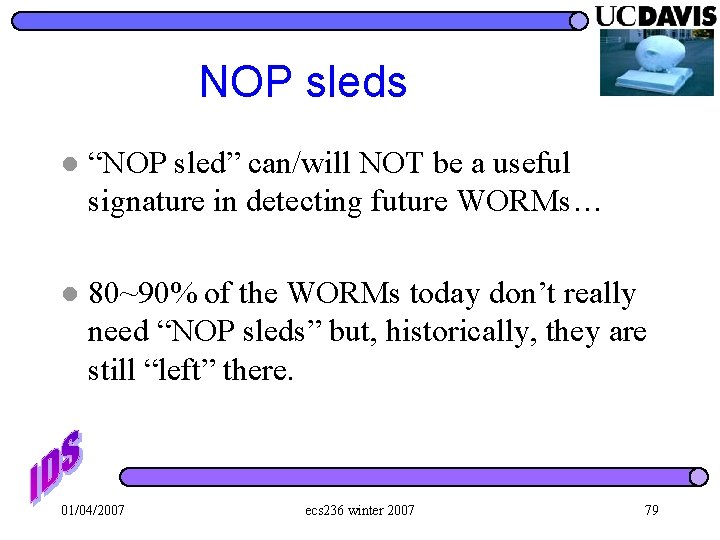 UCDAVIS

NOP sleds

“NOP sled” can/will NOT be a useful signature in detecting future WORMs…

80~90% of the WORMs today don’t really need “NOP sleds” but, historically, they are still “left” there.

IDS

01/04/2007

ecs236 winter 2007

79